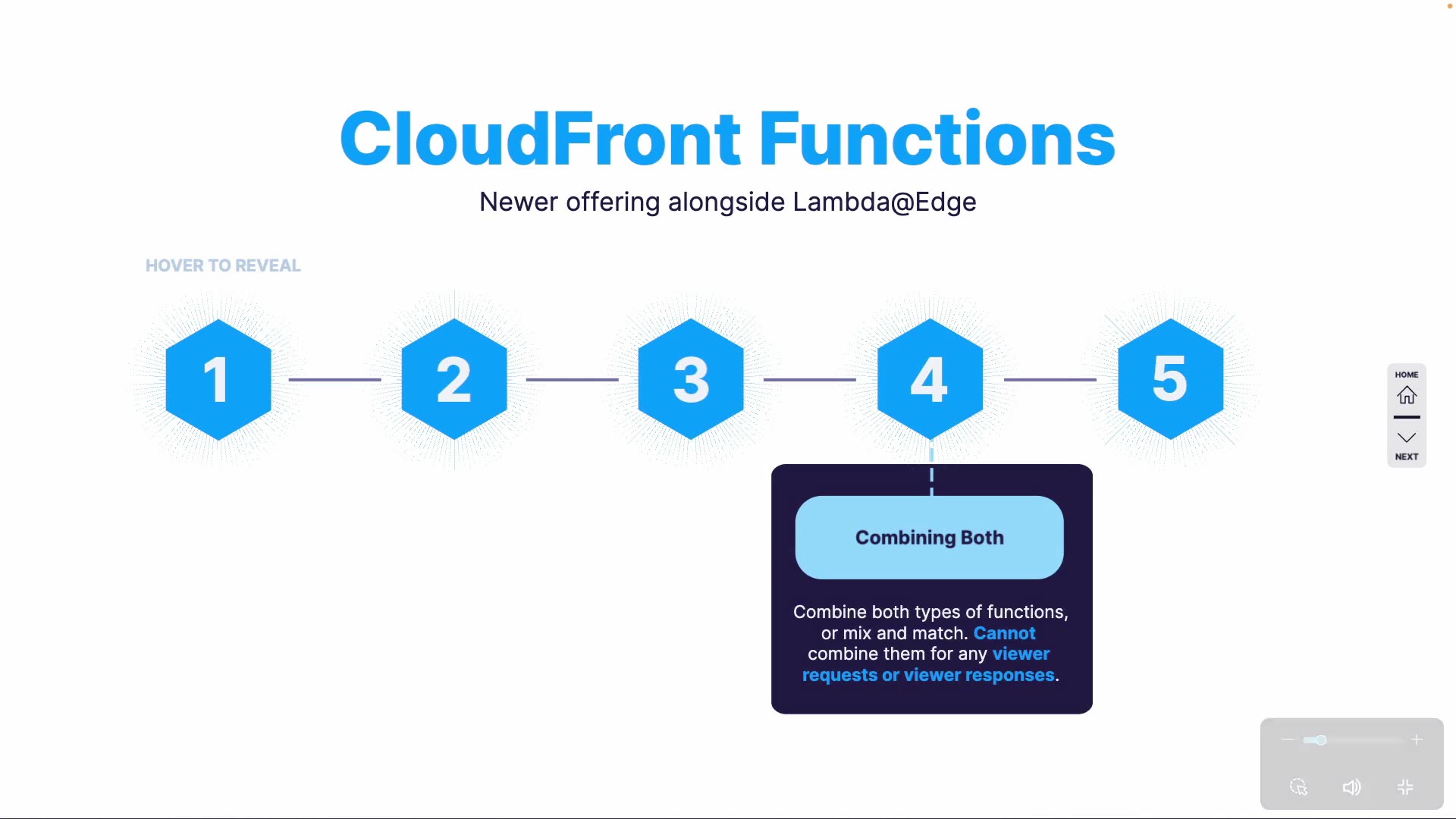 CloudFront Functions

Newer offering alongside Lambda@Edge

HOVER TO REVEAL

1

2

3

4

5

HOME

NEXT

Combining Both

Combine both types of functions, or mix and match. Cannot combine them for any viewer requests or viewer responses.